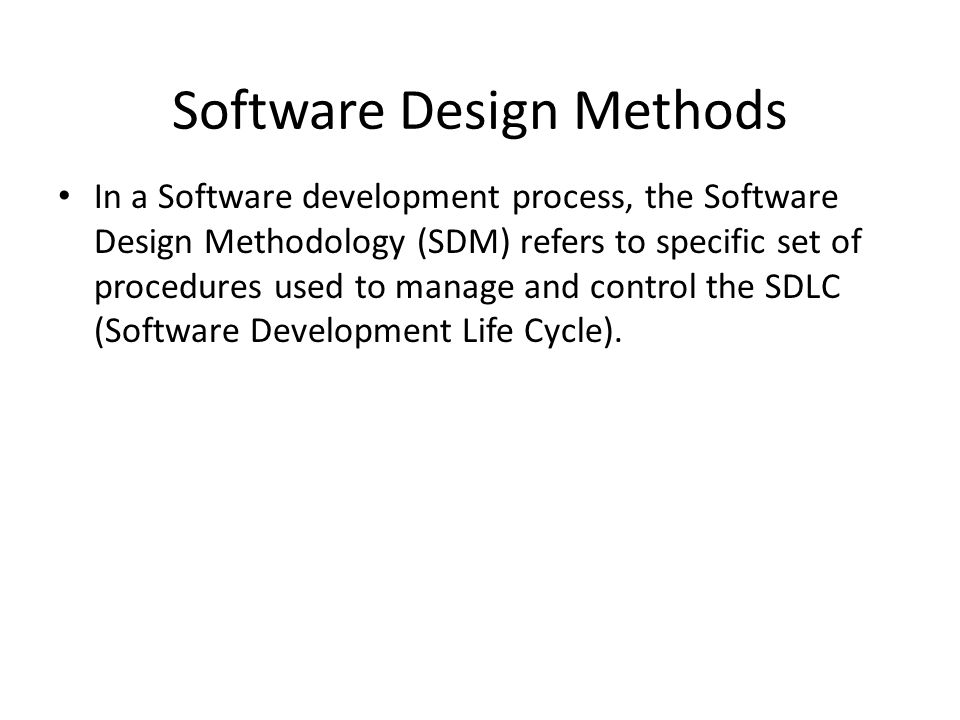 Software Design Methods

• In a Software development process, the Software Design Methodology (SDM) refers to specific set of procedures used to manage and control the SDLC (Software Development Life Cycle).